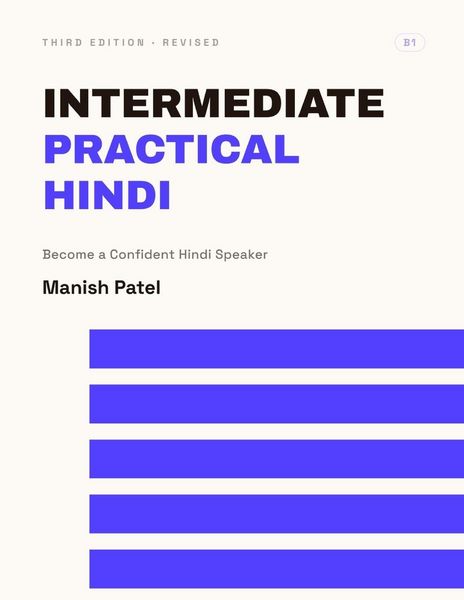 THIRD EDITION · REVISED

B1

INTERMEDIATE PRACTICAL HINDI

Become a Confident Hindi Speaker

Manish Patel